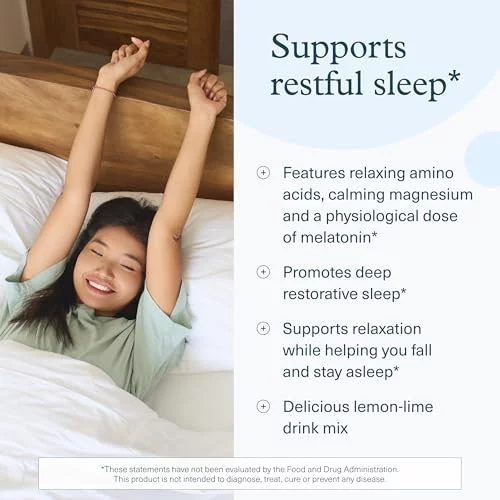 Supports restful sleep*

Features relaxing amino acids, calming magnesium and a physiological dose of melatonin*

Promotes deep restorative sleep*

Supports relaxation while helping you fall and stay asleep*

Delicious lemon-lime drink mix

*These statements have not been evaluated by the Food and Drug Administration. This product is not intended to diagnose, treat, cure or prevent any disease.